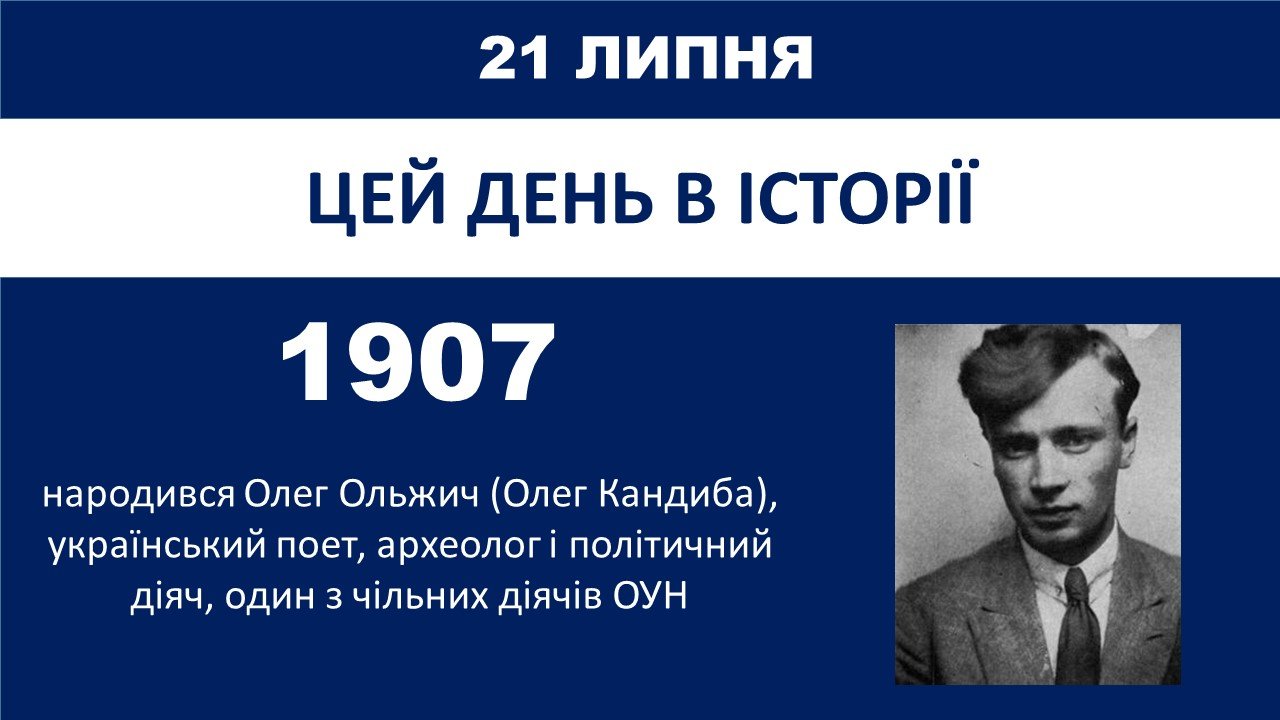 21 ЛИПНЯ

ЦЕЙ ДЕНЬ В ІСТОРІЇ

1907

народився Олег Ольжич (Олег Кандиба), український поет, археолог і політичний діяч, один з чільних діячів ОУН